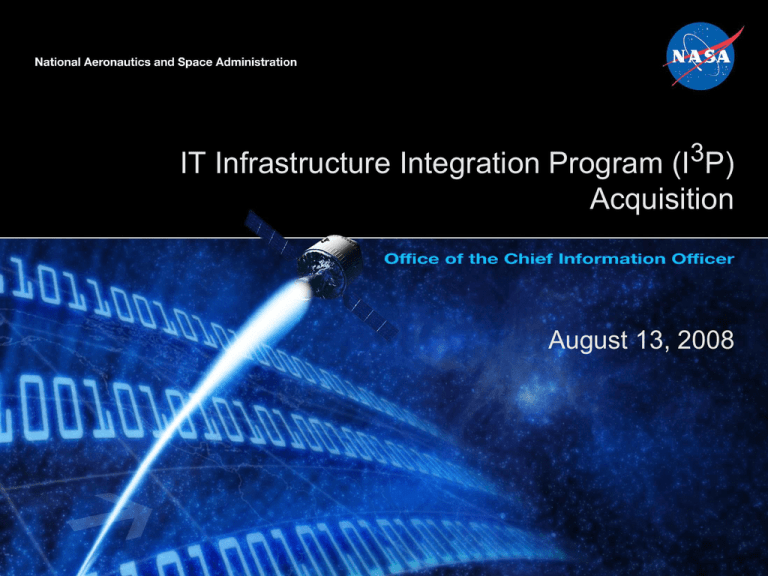 National Aeronautics and Space Administration

NASA

IT Infrastructure Integration Program ($I^3P$) Acquisition

Office of the Chief Information Officer

August 13, 2008